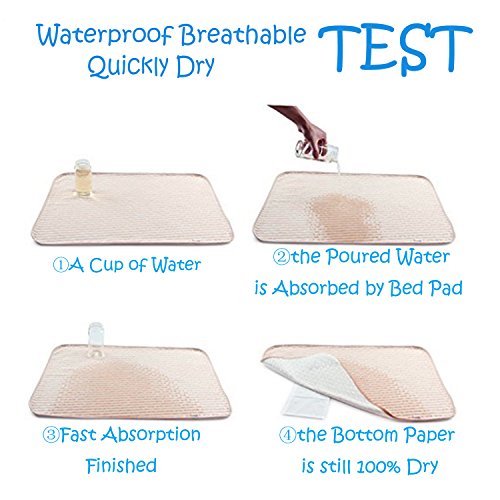 Waterproof Breathable Quickly Dry

TEST

①A Cup of Water

②the Poured Water is Absorbed by Bed Pad

③Fast Absorption Finished

④the Bottom Paper is still 100% Dry